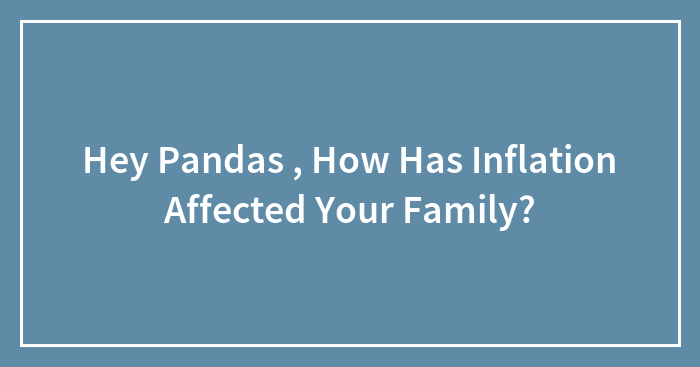 Hey Pandas , How Has Inflation Affected Your Family?